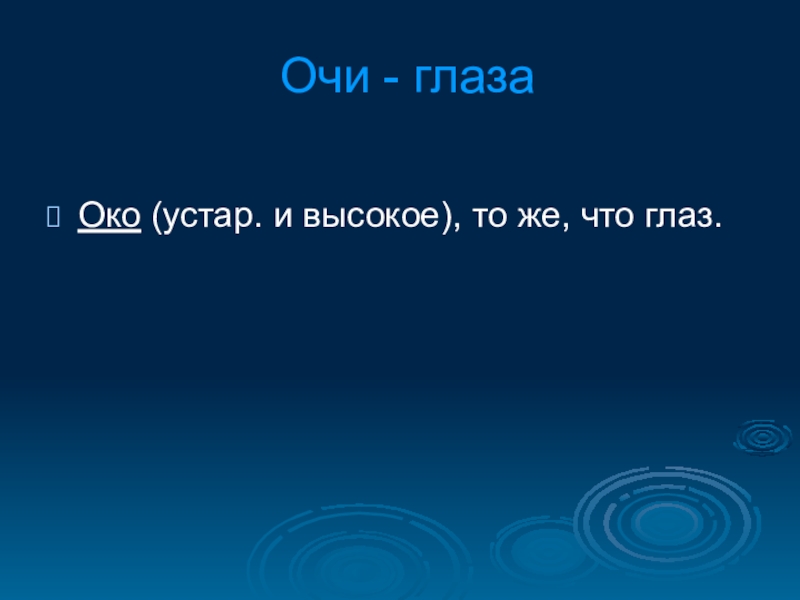 Очи - глаза

Око (устар. и высокое), то же, что глаз.